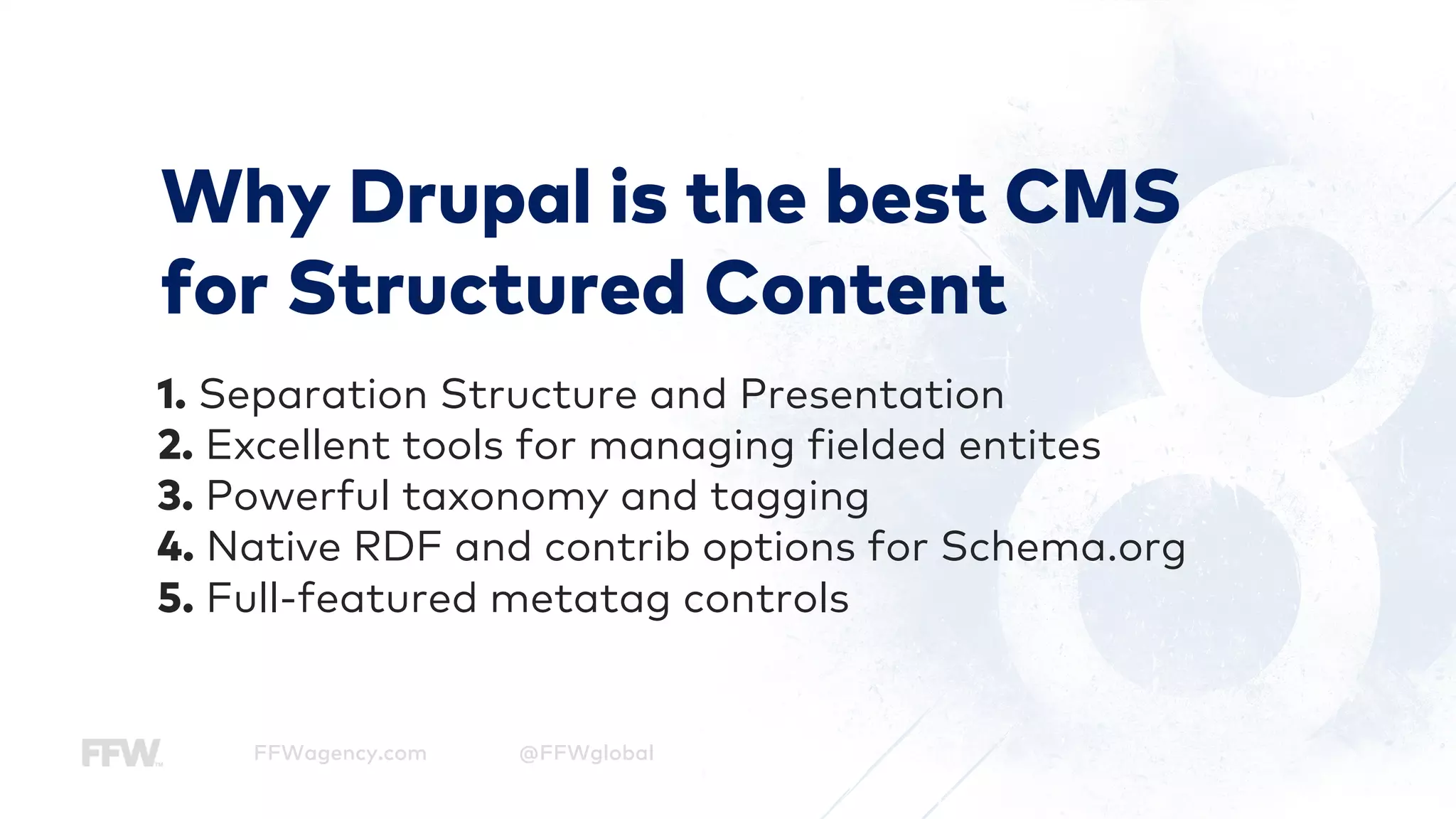 Why Drupal is the best CMS for Structured Content

1. Separation Structure and Presentation
2. Excellent tools for managing fielded entites
3. Powerful taxonomy and tagging
4. Native RDF and contrib options for Schema.org
5. Full-featured metatag controls

FFW

FFWagency.com

@FFWglobal